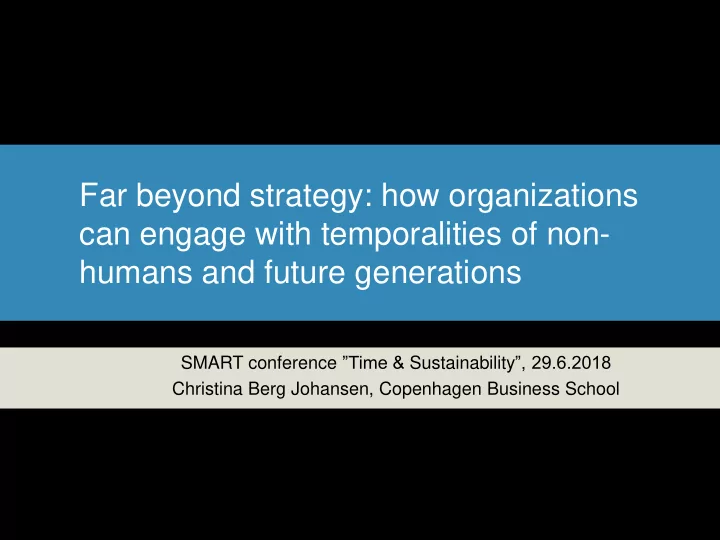 Far beyond strategy: how organizations can engage with temporalities of non-humans and future generations

SMART conference ”Time & Sustainability”, 29.6.2018
Christina Berg Johansen, Copenhagen Business School